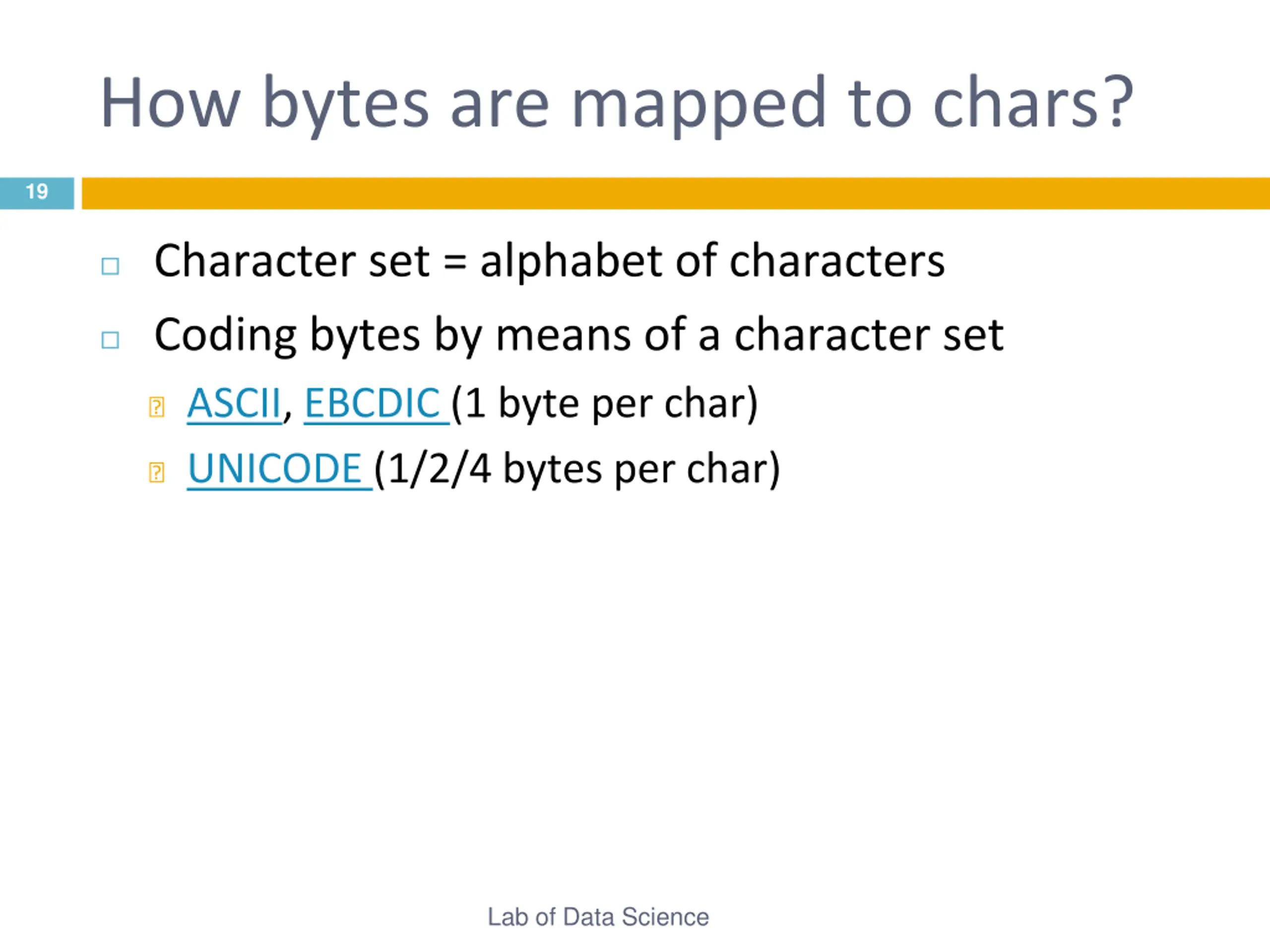 How bytes are mapped to chars?

19

Character set = alphabet of characters

Coding bytes by means of a character set

ASCII, EBCDIC (1 byte per char)

UNICODE (1/2/4 bytes per char)

Lab of Data Science